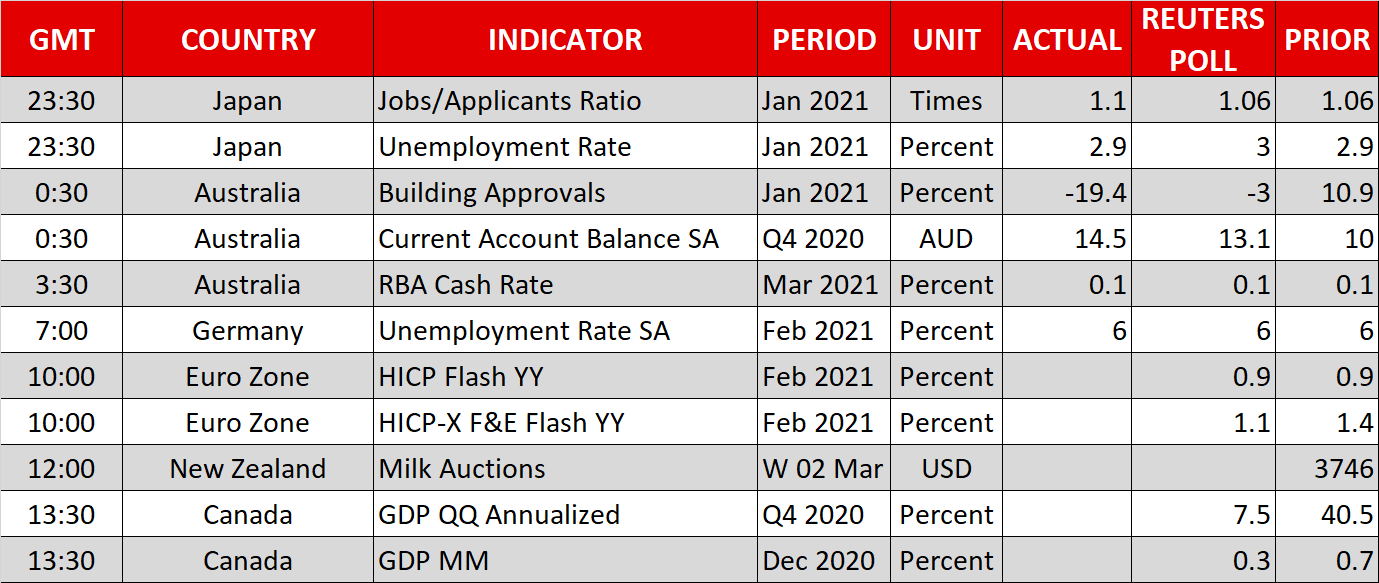 | GMT | COUNTRY | INDICATOR | PERIOD | UNIT | ACTUAL | REUTERS POLL | PRIOR |
|---|---|---|---|---|---|---|---|
| 23:30 | Japan | Jobs/Applicants Ratio | Jan 2021 | Times | 1.1 | 1.06 | 1.06 |
| 23:30 | Japan | Unemployment Rate | Jan 2021 | Percent | 2.9 | 3 | 2.9 |
| 0:30 | Australia | Building Approvals | Jan 2021 | Percent | -19.4 | -3 | 10.9 |
| 0:30 | Australia | Current Account Balance SA | Q4 2020 | AUD | 14.5 | 13.1 | 10 |
| 3:30 | Australia | RBA Cash Rate | Mar 2021 | Percent | 0.1 | 0.1 | 0.1 |
| 7:00 | Germany | Unemployment Rate SA | Feb 2021 | Percent | 6 | 6 | 6 |
| 10:00 | Euro Zone | HICP Flash YY | Feb 2021 | Percent | | 0.9 | 0.9 |
| 10:00 | Euro Zone | HICP-X F&E Flash YY | Feb 2021 | Percent | | 1.1 | 1.4 |
| 12:00 | New Zealand | Milk Auctions | W 02 Mar | USD | | | 3746 |
| 13:30 | Canada | GDP QQ Annualized | Q4 2020 | Percent | | 7.5 | 40.5 |
| 13:30 | Canada | GDP MM | Dec 2020 | Percent | | 0.3 | 0.7 |